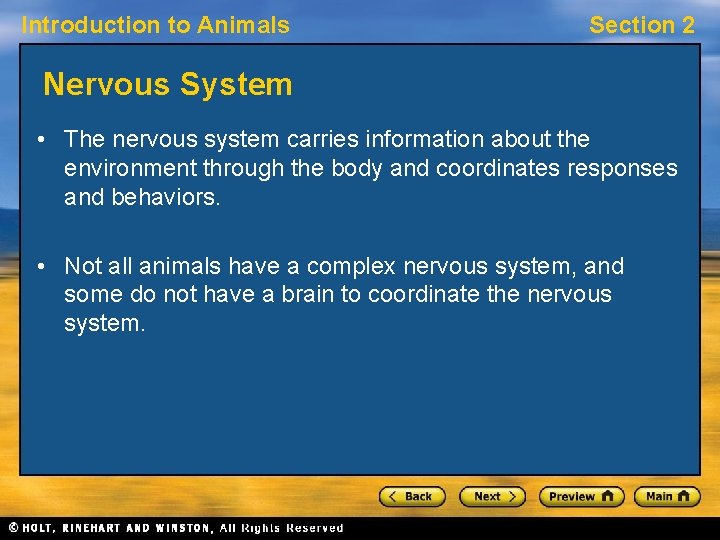 Introduction to Animals

Section 2

Nervous System

• The nervous system carries information about the environment through the body and coordinates responses and behaviors.

• Not all animals have a complex nervous system, and some do not have a brain to coordinate the nervous system.

< Back

Next >

Preview

Main

© HOLT, RINEHART AND WINSTON, All Rights Reserved